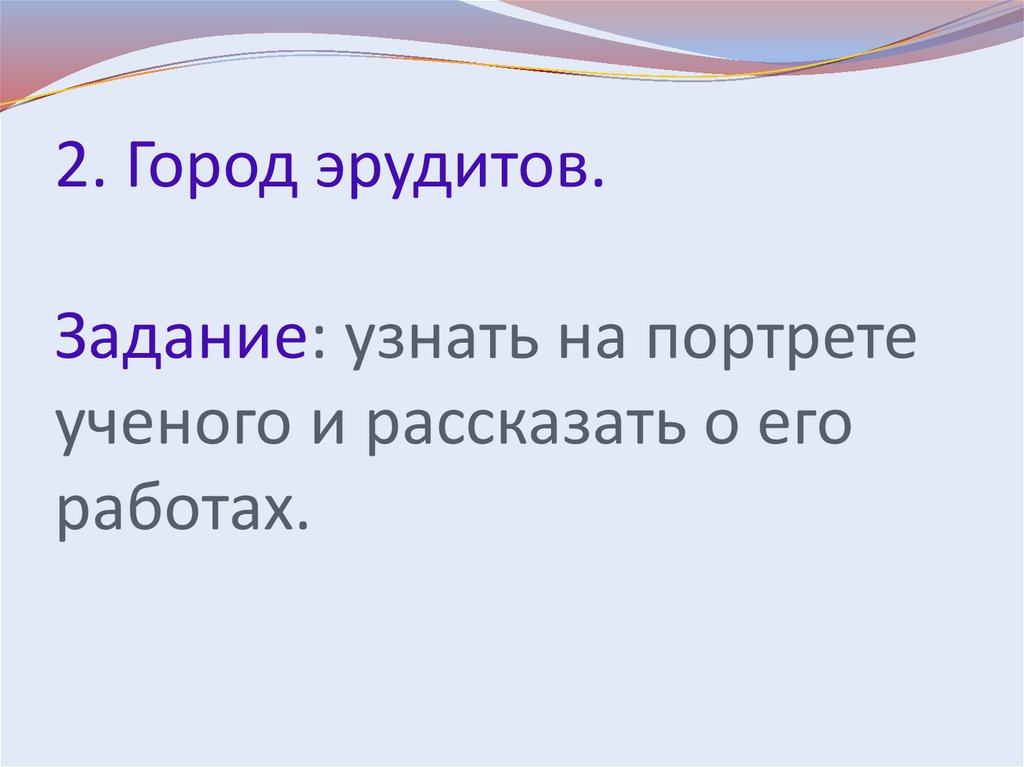 2. Город эрудитов.

Задание: узнать на портрете ученого и рассказать о его работах.